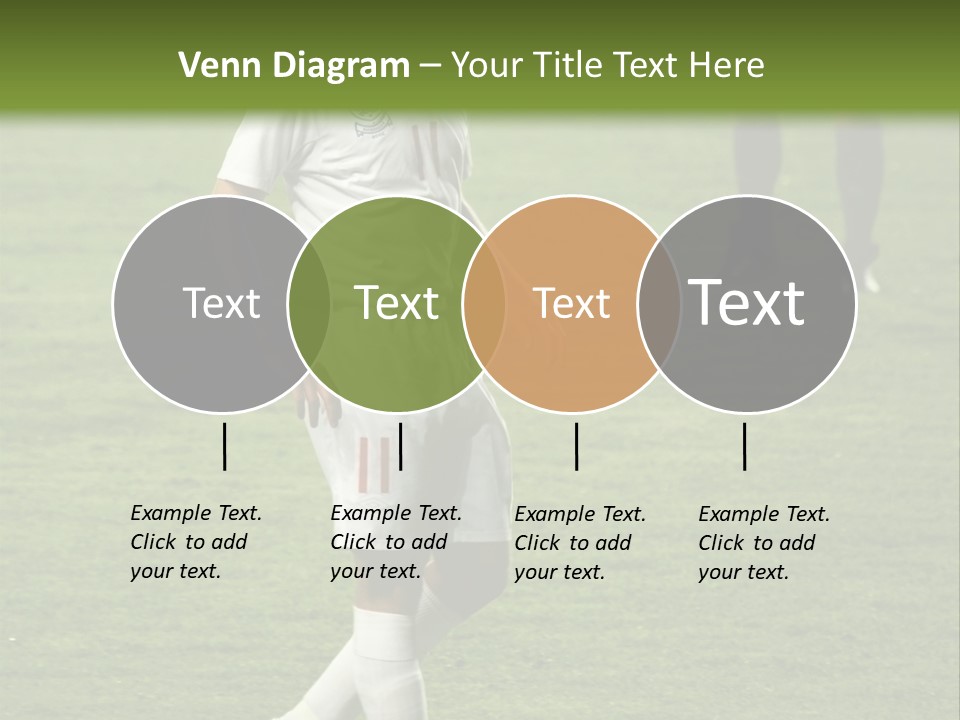 Venn Diagram – Your Title Text Here

Text

Text

Text

Text

Example Text. Click to add your text.

Example Text. Click to add your text.

Example Text. Click to add your text.

Example Text. Click to add your text.